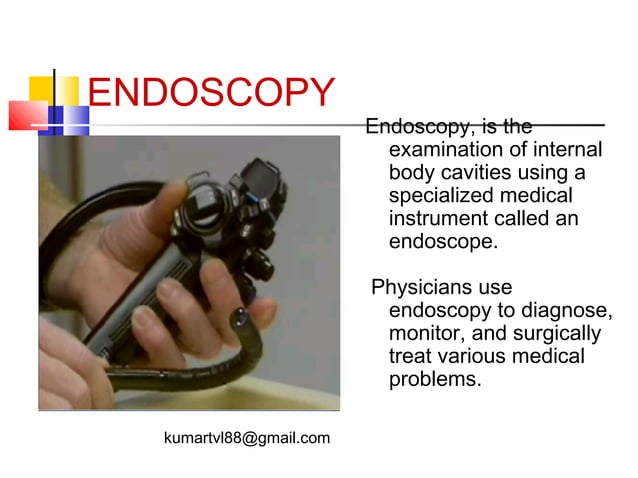 ENDOSCOPY

Endoscopy, is the examination of internal body cavities using a specialized medical instrument called an endoscope.

Physicians use endoscopy to diagnose, monitor, and surgically treat various medical problems.

kumartvl88@gmail.com